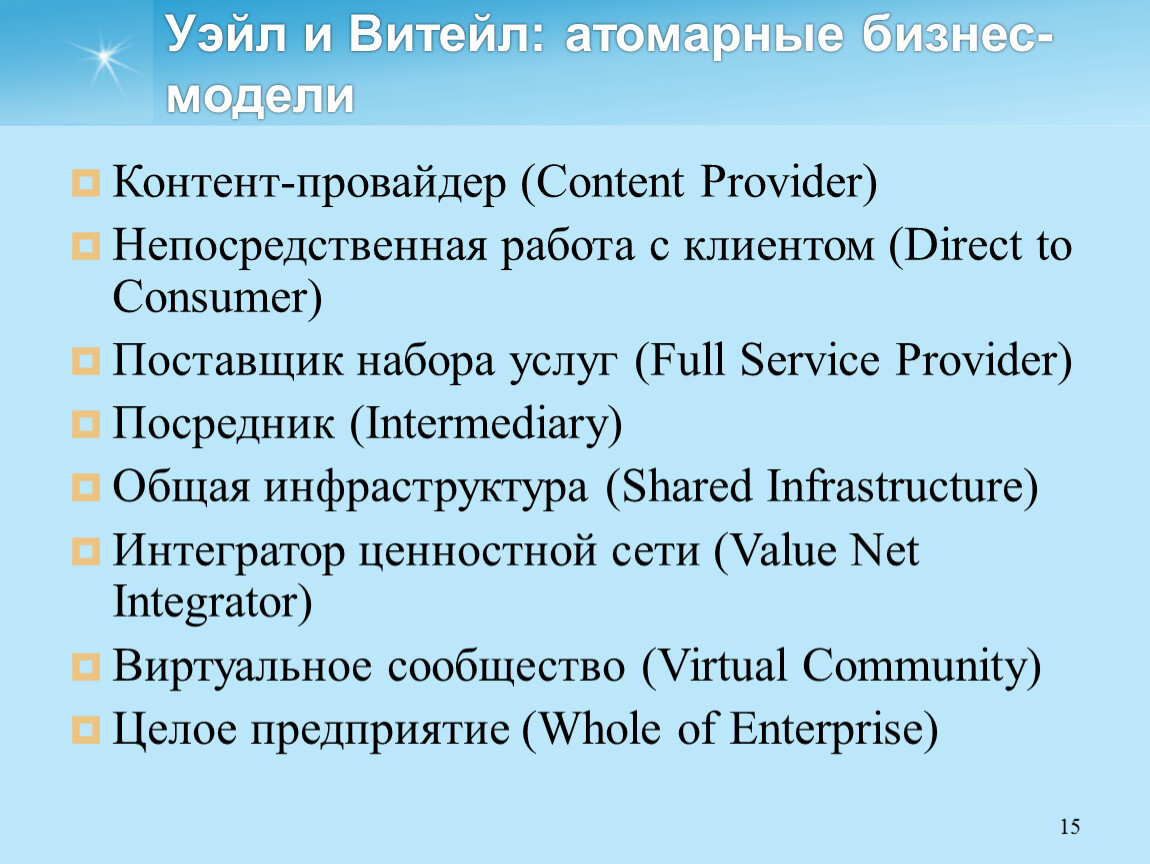 Уэйл и Витейл: атомарные бизнес-модели

Контент-провайдер (Content Provider)

Непосредственная работа с клиентом (Direct to Consumer)

Поставщик набора услуг (Full Service Provider)

Посредник (Intermediary)

Общая инфраструктура (Shared Infrastructure)

Интегратор ценностной сети (Value Net Integrator)

Виртуальное сообщество (Virtual Community)

Целое предприятие (Whole of Enterprise)

15